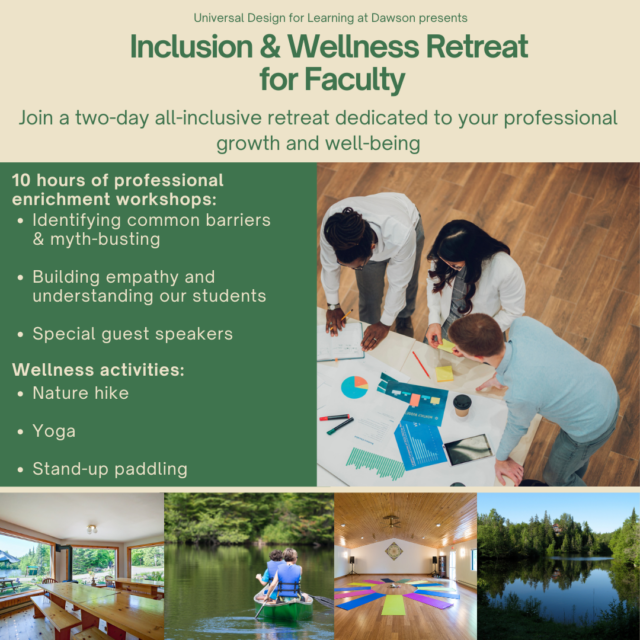 Universal Design for Learning at Dawson presents

Inclusion & Wellness Retreat for Faculty

Join a two-day all-inclusive retreat dedicated to your professional growth and well-being

10 hours of professional enrichment workshops:
• Identifying common barriers & myth-busting

• Building empathy and understanding our students

• Special guest speakers

Wellness activities:
• Nature hike

• Yoga

• Stand-up paddling